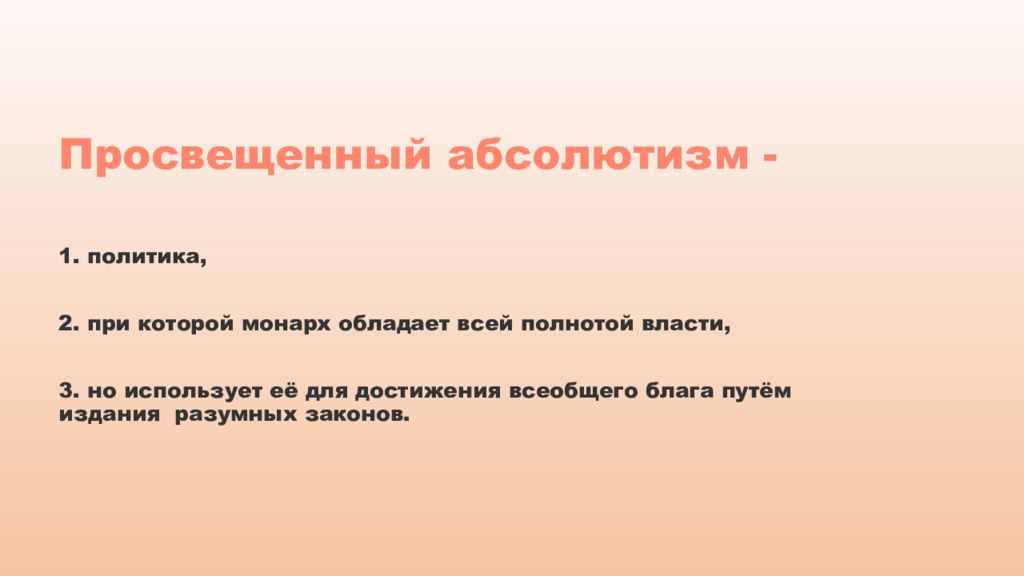 Просвещенный абсолютизм -

1. политика,

2. при которой монарх обладает всей полнотой власти,

3. но использует её для достижения всеобщего блага путём издания разумных законов.